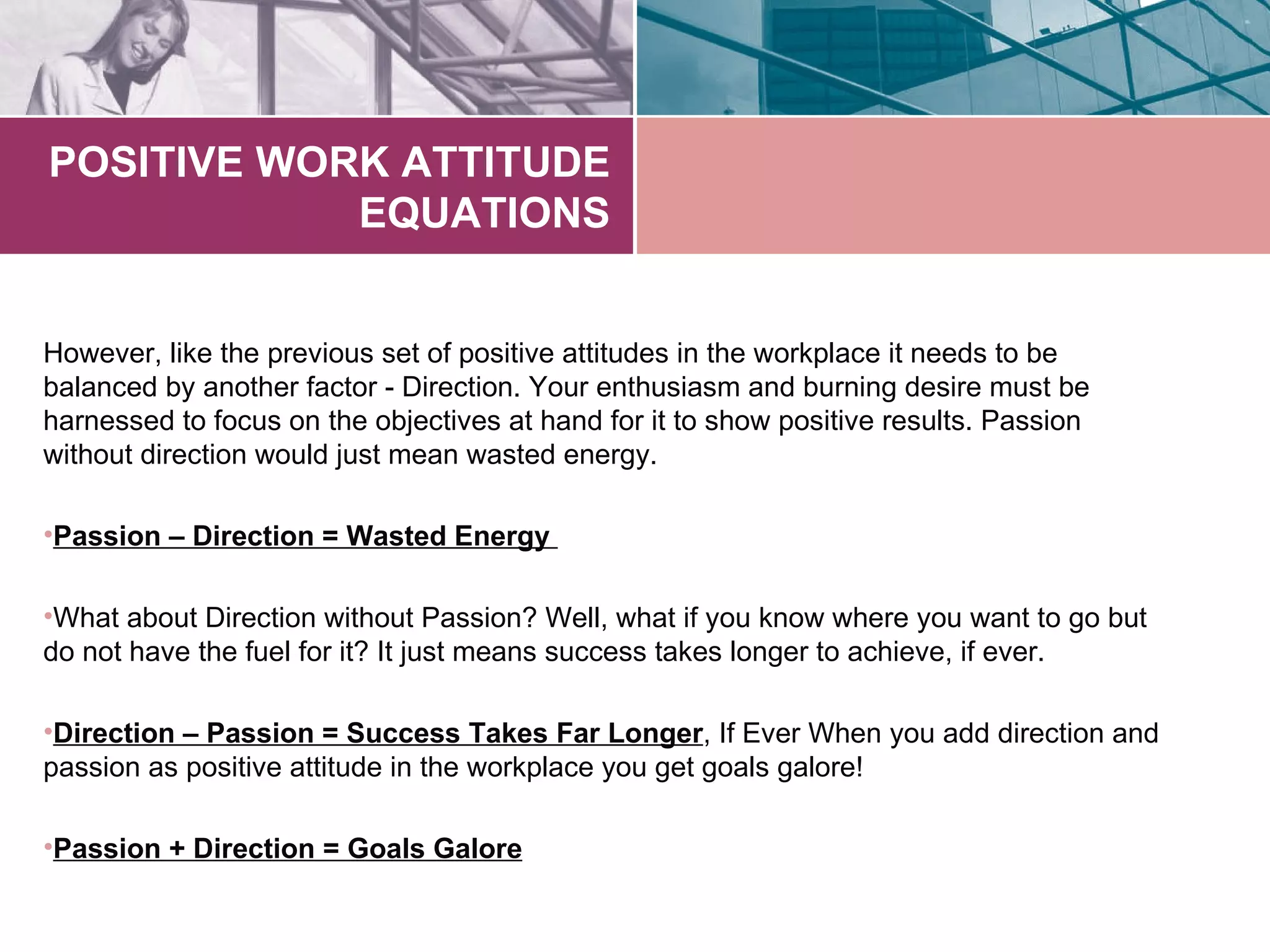 POSITIVE WORK ATTITUDE EQUATIONS

However, like the previous set of positive attitudes in the workplace it needs to be balanced by another factor - Direction. Your enthusiasm and burning desire must be harnessed to focus on the objectives at hand for it to show positive results. Passion without direction would just mean wasted energy.

•Passion – Direction = Wasted Energy

•What about Direction without Passion? Well, what if you know where you want to go but do not have the fuel for it? It just means success takes longer to achieve, if ever.

•Direction – Passion = Success Takes Far Longer, If Ever When you add direction and passion as positive attitude in the workplace you get goals galore!

•Passion + Direction = Goals Galore